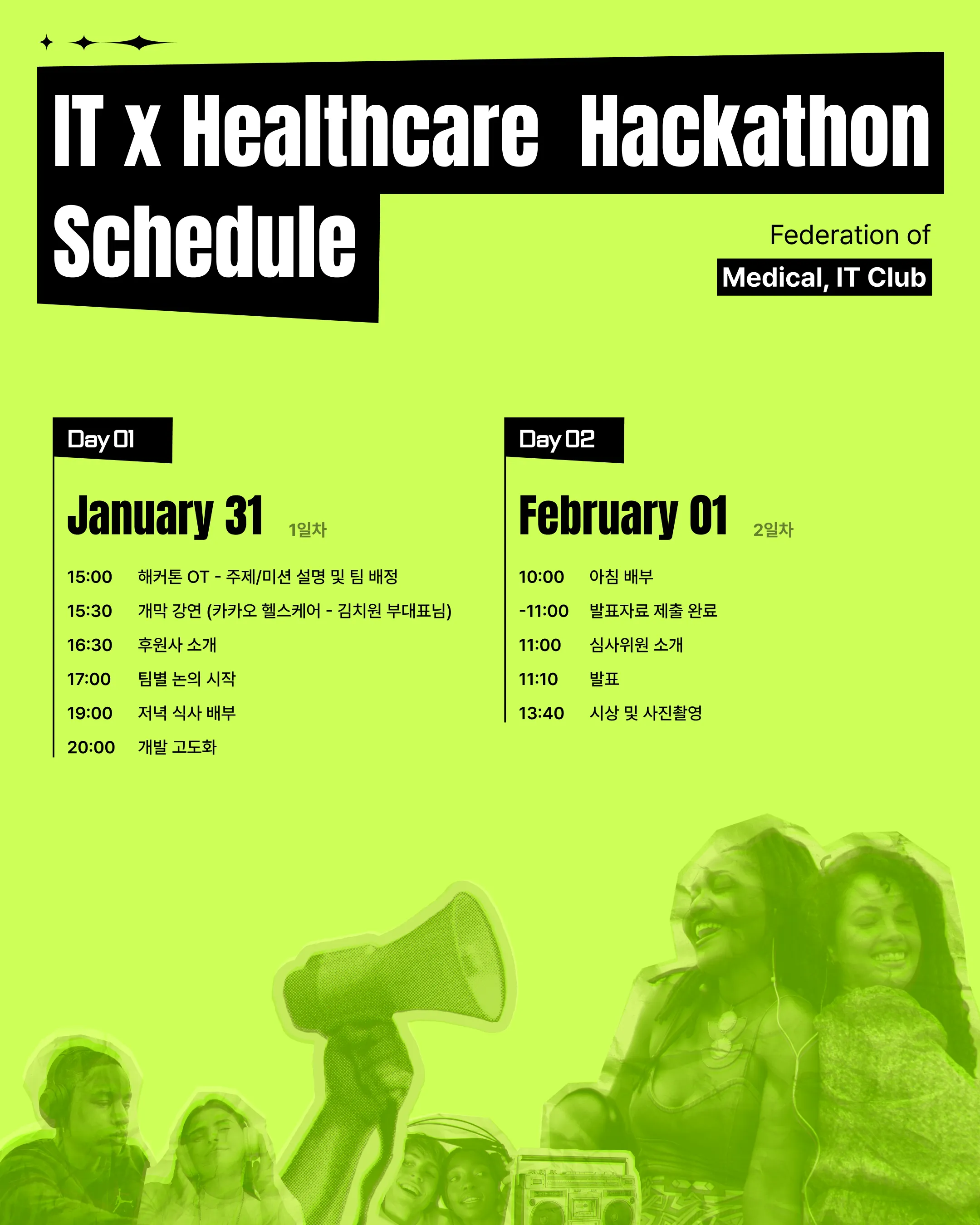 IT x Healthcare Hackathon Schedule

Federation of
Medical, IT Club

Day 01

January 31 1일차

15:00 해커톤 OT - 주제/미션 설명 및 팀 배정
15:30 개막 강연 (카카오 헬스케어 - 김치원 부대표님)
16:30 후원사 소개
17:00 팀별 논의 시작
19:00 저녁 식사 배부
20:00 개발 고도화

Day 02

February 01 2일차

10:00 아침 배부
-11:00 발표자료 제출 완료
11:00 심사위원 소개
11:10 발표
13:40 시상 및 사진촬영